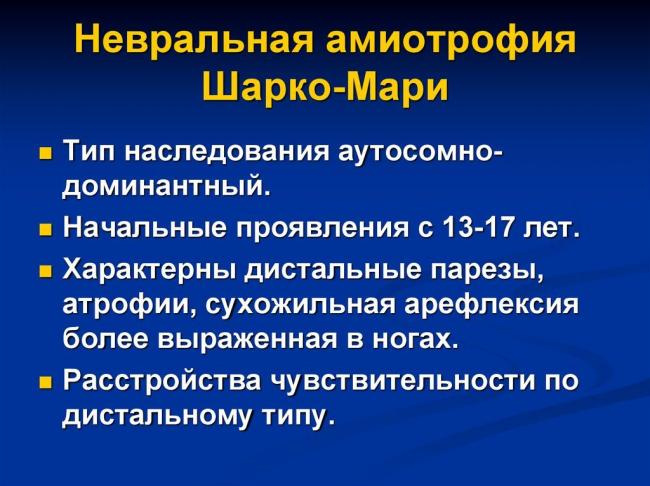 Невральная амиотрофия Шарко-Мари

Тип наследования аутосомно-доминантный.

Начальные проявления с 13-17 лет.

Характерны дистальные парезы, атрофии, сухожильная арефлексия более выраженная в ногах.

Расстройства чувствительности по дистальному типу.